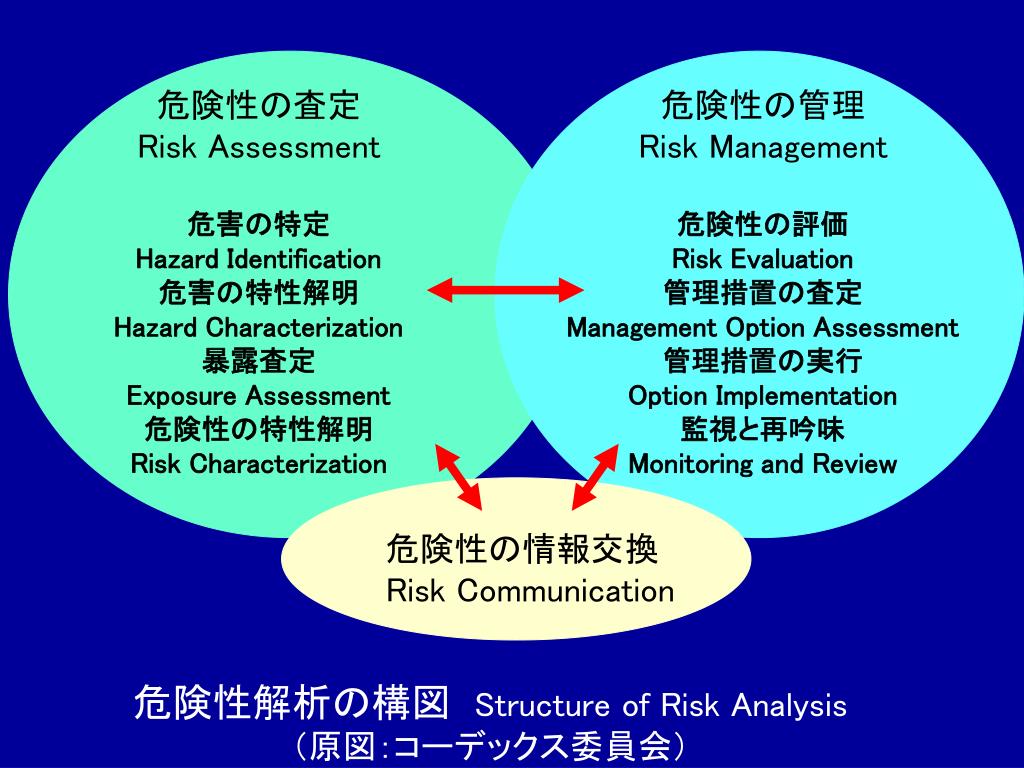 危険性の査定
Risk Assessment

危害の特定
Hazard Identification
危害の特性解明
Hazard Characterization
暴露査定
Exposure Assessment
危険性の特性解明
Risk Characterization

危険性の管理
Risk Management

危険性の評価
Risk Evaluation
管理措置の査定
Management Option Assessment
管理措置の実行
Option Implementation
監視と再吟味
Monitoring and Review

危険性の情報交換
Risk Communication

危険性解析の構図 Structure of Risk Analysis
（原図:コーデックス委員会）